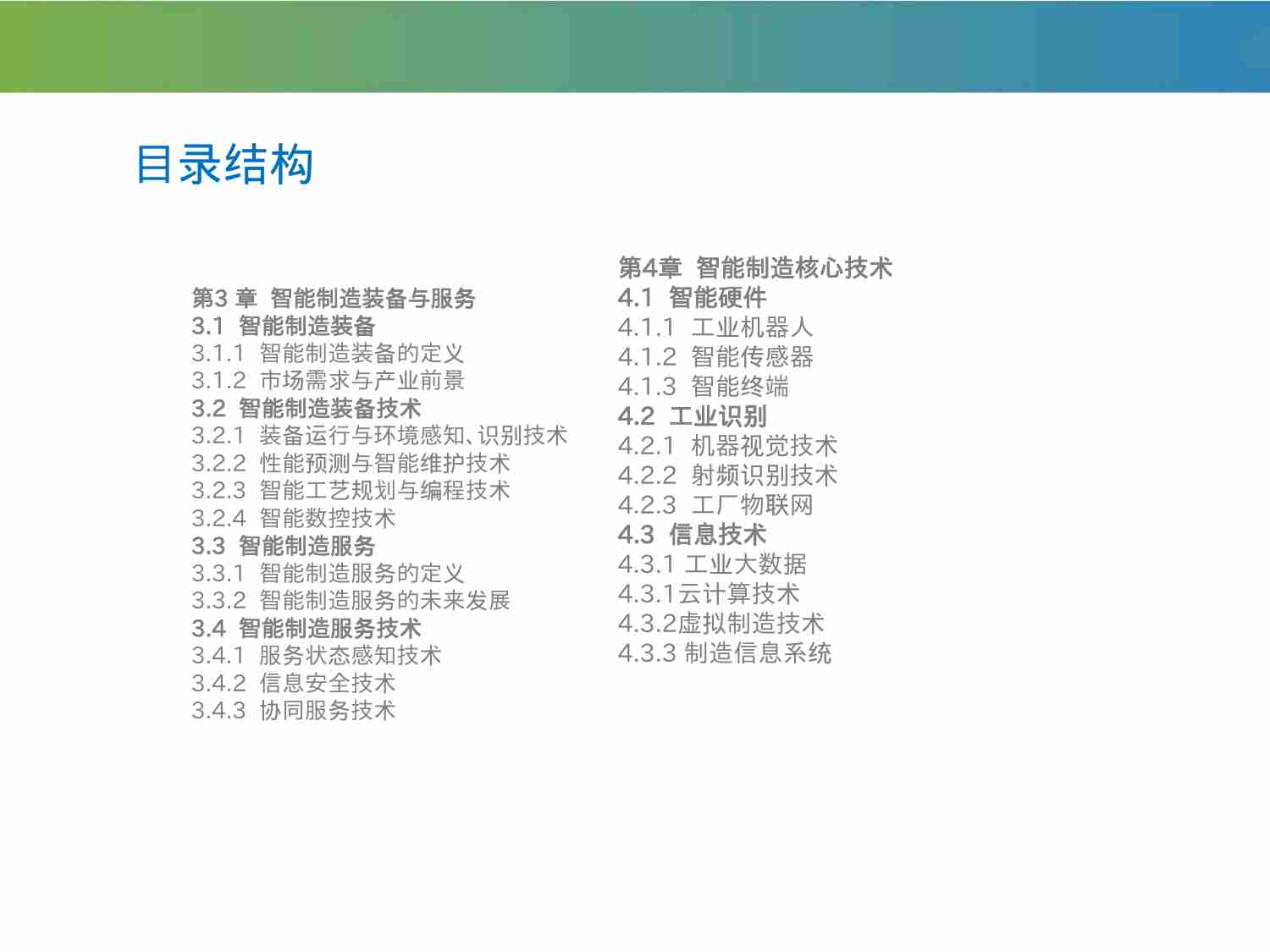 目录结构

第3 章 智能制造装备与服务
3.1 智能制造装备
3.1.1 智能制造装备的定义
3.1.2 市场需求与产业前景
3.2 智能制造装备技术
3.2.1 装备运行与环境感知、识别技术
3.2.2 性能预测与智能维护技术
3.2.3 智能工艺规划与编程技术
3.2.4 智能数控技术
3.3 智能制造服务
3.3.1 智能制造服务的定义
3.3.2 智能制造服务的未来发展
3.4 智能制造服务技术
3.4.1 服务状态感知技术
3.4.2 信息安全技术
3.4.3 协同服务技术

第4章 智能制造核心技术
4.1 智能硬件
4.1.1 工业机器人
4.1.2 智能传感器
4.1.3 智能终端
4.2 工业识别
4.2.1 机器视觉技术
4.2.2 射频识别技术
4.2.3 工厂物联网
4.3 信息技术
4.3.1 工业大数据
4.3.1云计算技术
4.3.2虚拟制造技术
4.3.3 制造信息系统